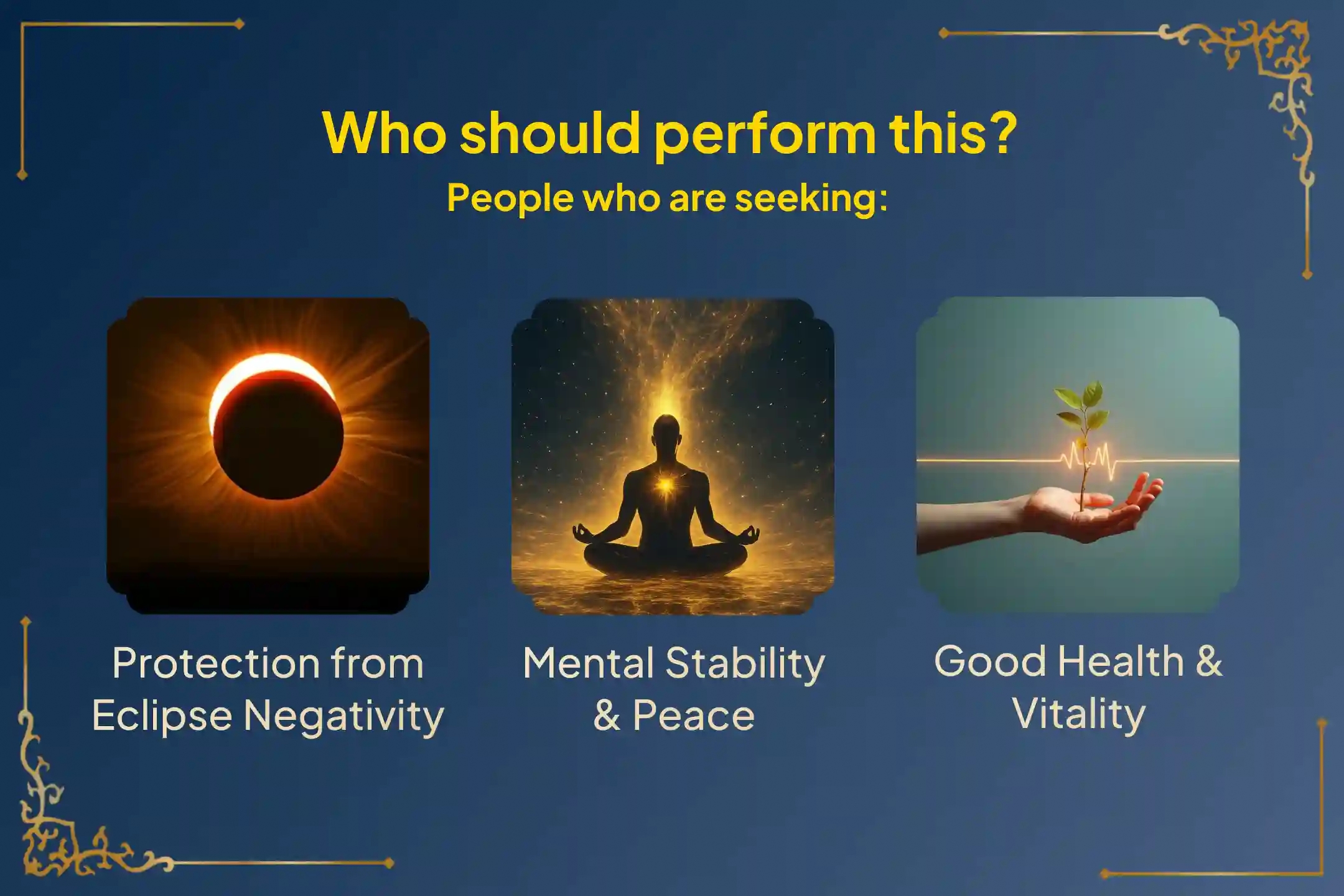 Who should perform this?

People who are seeking:

Protection from Eclipse Negativity

Mental Stability & Peace

Good Health & Vitality